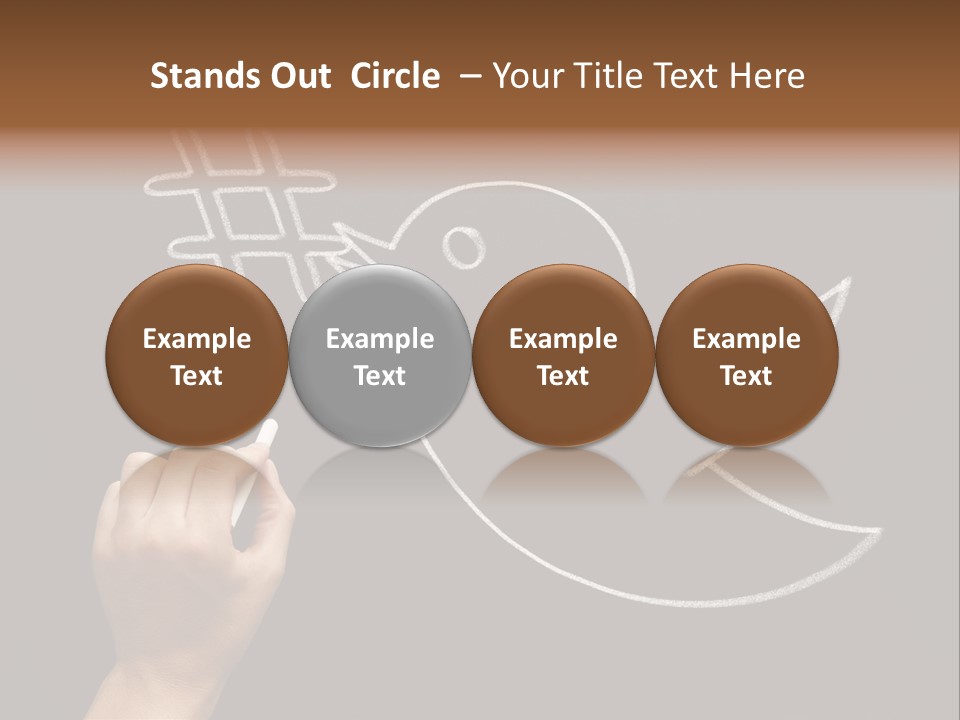 Stands Out Circle – Your Title Text Here

Example Text

Example Text

Example Text

Example Text